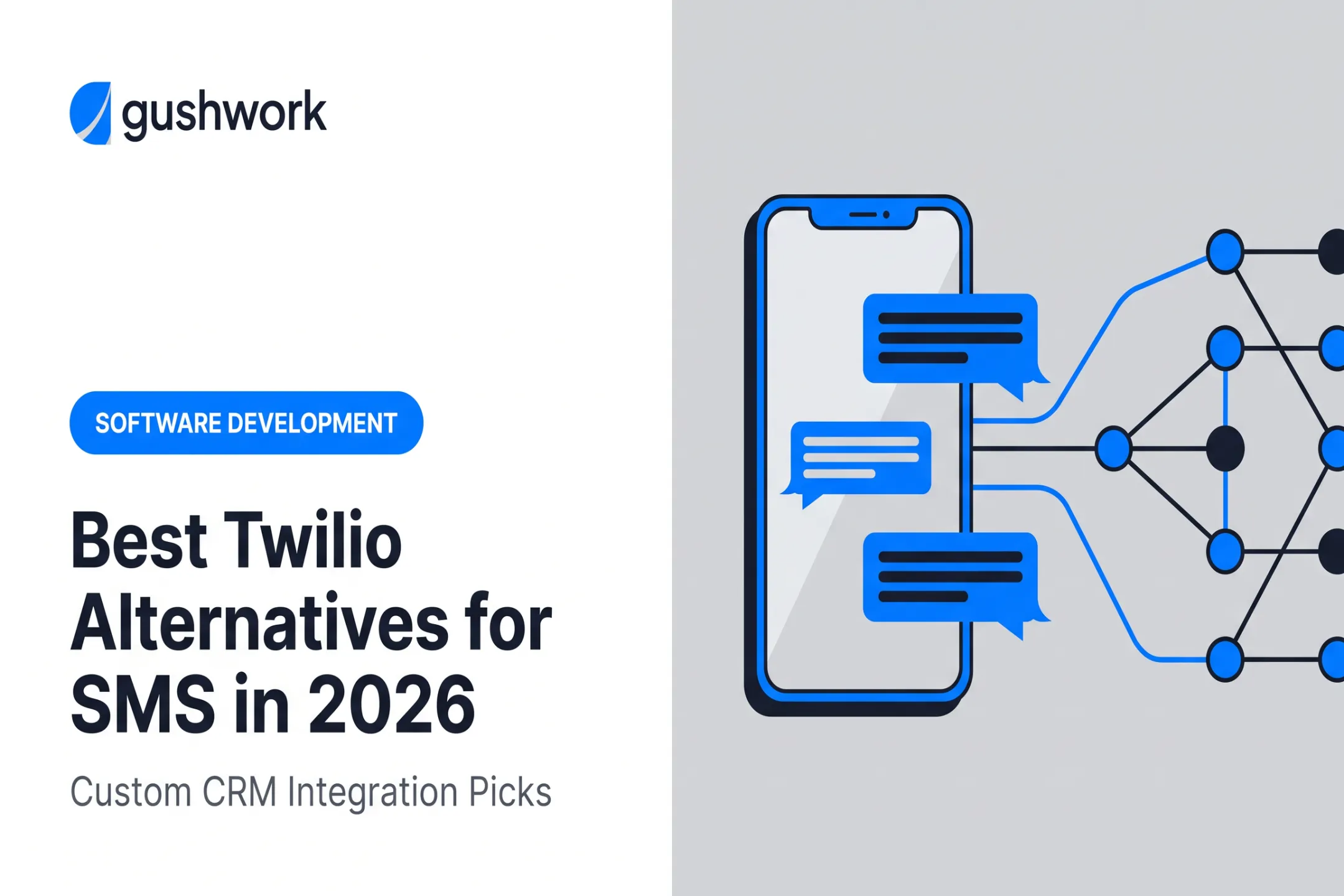 gushwork

SOFTWARE DEVELOPMENT

Best Twilio Alternatives for SMS in 2026

Custom CRM Integration Picks